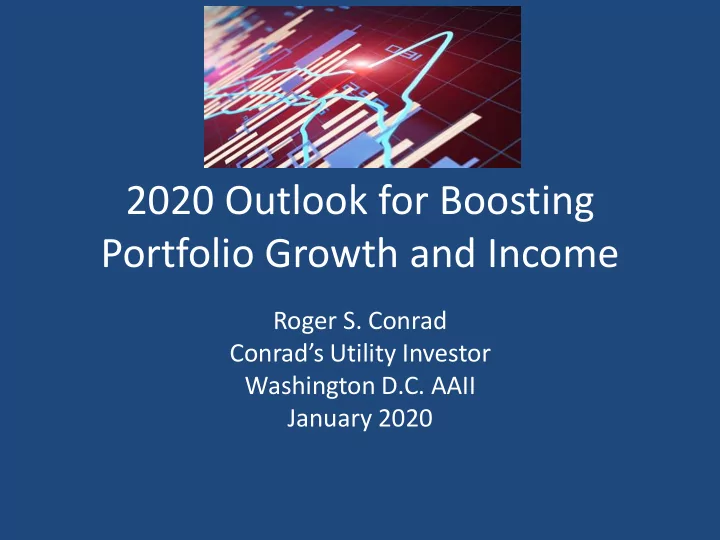 2020 Outlook for Boosting Portfolio Growth and Income

Roger S. Conrad
Conrad's Utility Investor
Washington D.C. AAII
January 2020